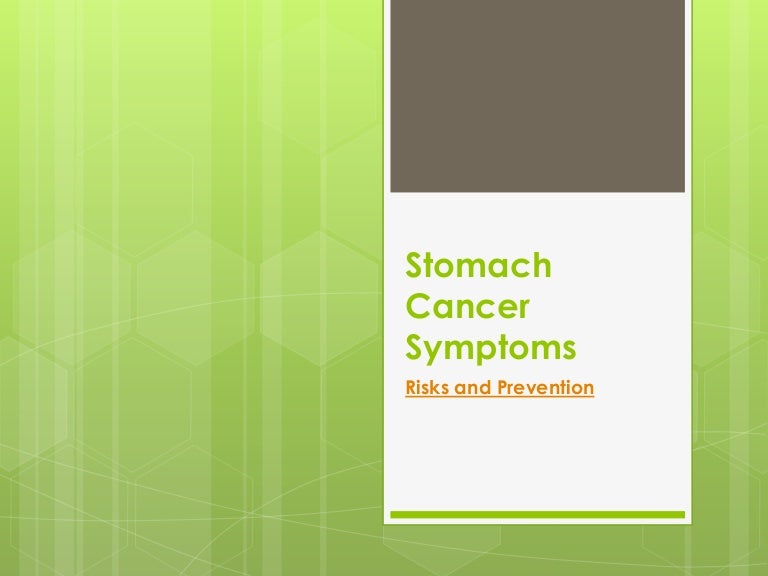 Stomach Cancer Symptoms

Risks and Prevention